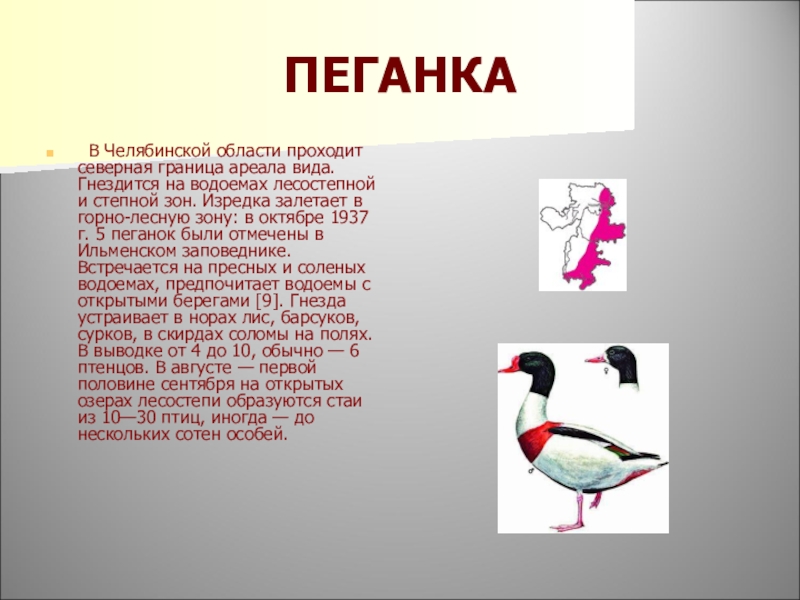 ПЕГАНКА

В Челябинской области проходит северная граница ареала вида. Гнездится на водоемах лесостепной и степной зон. Изредка залетает в горно-лесную зону: в октябре 1937 г. 5 пеганок были отмечены в Ильменском заповеднике. Встречается на пресных и соленых водоемах, предпочитает водоемы с открытыми берегами [9]. Гнезда устраивает в норах лис, барсуков, сурков, в скирдах соломы на полях. В выводке от 4 до 10, обычно — 6 птенцов. В августе — первой половине сентября на открытых озерах лесостепи образуются стаи из 10—30 птиц, иногда — до нескольких сотен особей.